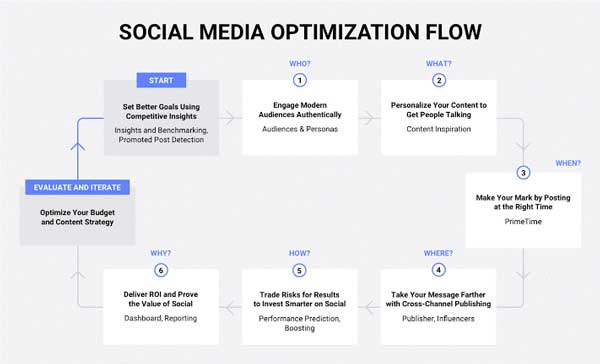 SOCIAL MEDIA OPTIMIZATION FLOW

START

Set Better Goals Using Competitive Insights

Insights and Benchmarking, Promoted Post Detection

WHO?

1

Engage Modern Audiences Authentically

Audiences & Personas

WHAT?

2

Personalize Your Content to Get People Talking

Content Inspiration

WHEN?

3

Make Your Mark by Posting at the Right Time

PrimeTime

WHERE?

4

Take Your Message Farther with Cross-Channel Publishing

Publisher, Influencers

HOW?

5

Trade Risks for Results to Invest Smarter on Social

Performance Prediction, Boosting

WHY?

6

Deliver ROI and Prove the Value of Social

Dashboard, Reporting

EVALUATE AND ITERATE

Optimize Your Budget and Content Strategy